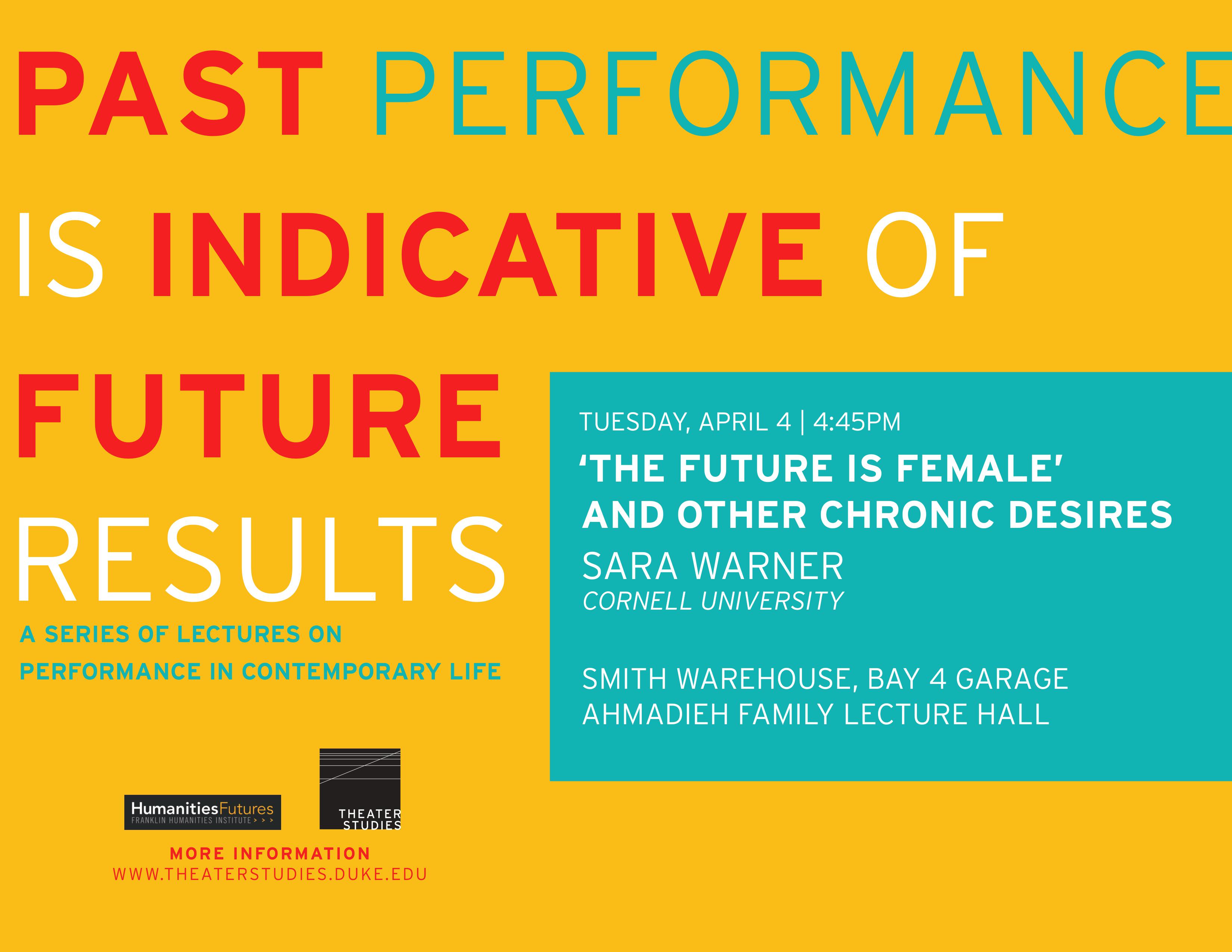 PAST PERFORMANCE IS INDICATIVE OF FUTURE RESULTS

A SERIES OF LECTURES ON PERFORMANCE IN CONTEMPORARY LIFE

TUESDAY, APRIL 4 | 4:45PM

'THE FUTURE IS FEMALE' AND OTHER CHRONIC DESIRES

SARA WARNER
CORNELL UNIVERSITY

SMITH WAREHOUSE, BAY 4 GARAGE
AHMADIEH FAMILY LECTURE HALL

HumanitiesFutures
FRANKLIN HUMANITIES INSTITUTE > > >

THEATER STUDIES

MORE INFORMATION
WWW.THEATERSTUDIES.DUKE.EDU